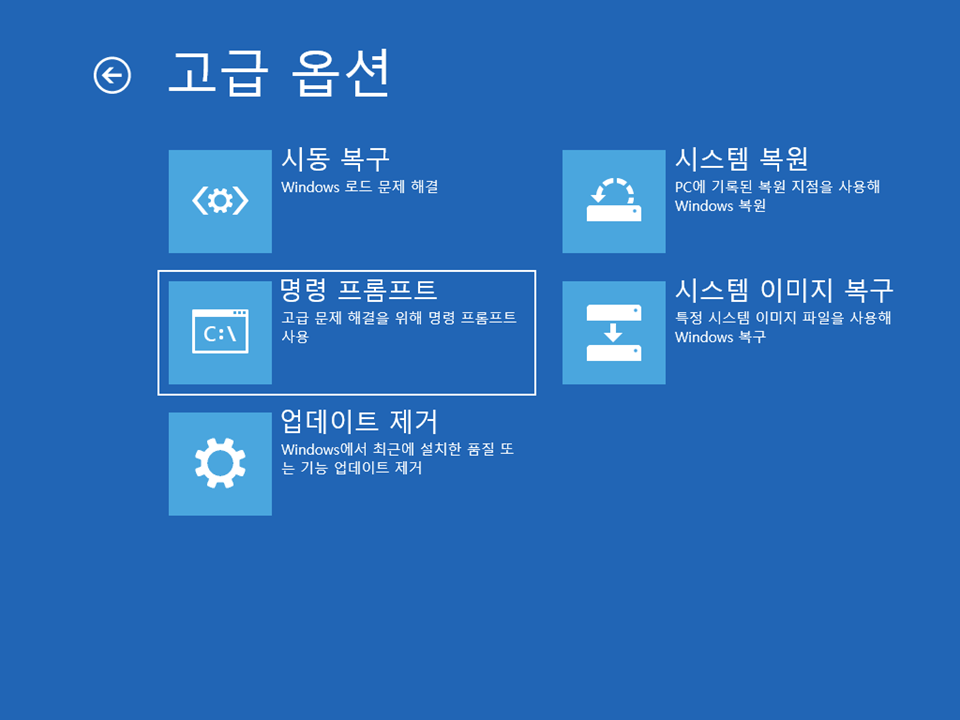 고급 옵션

시동 복구
Windows 로드 문제 해결

명령 프롬프트
고급 문제 해결을 위해 명령 프롬프트 사용

C:\

업데이트 제거
Windows에서 최근에 설치한 품질 또는 기능 업데이트 제거

시스템 복원
PC에 기록된 복원 지점을 사용해 Windows 복원

시스템 이미지 복구
특정 시스템 이미지 파일을 사용해 Windows 복구